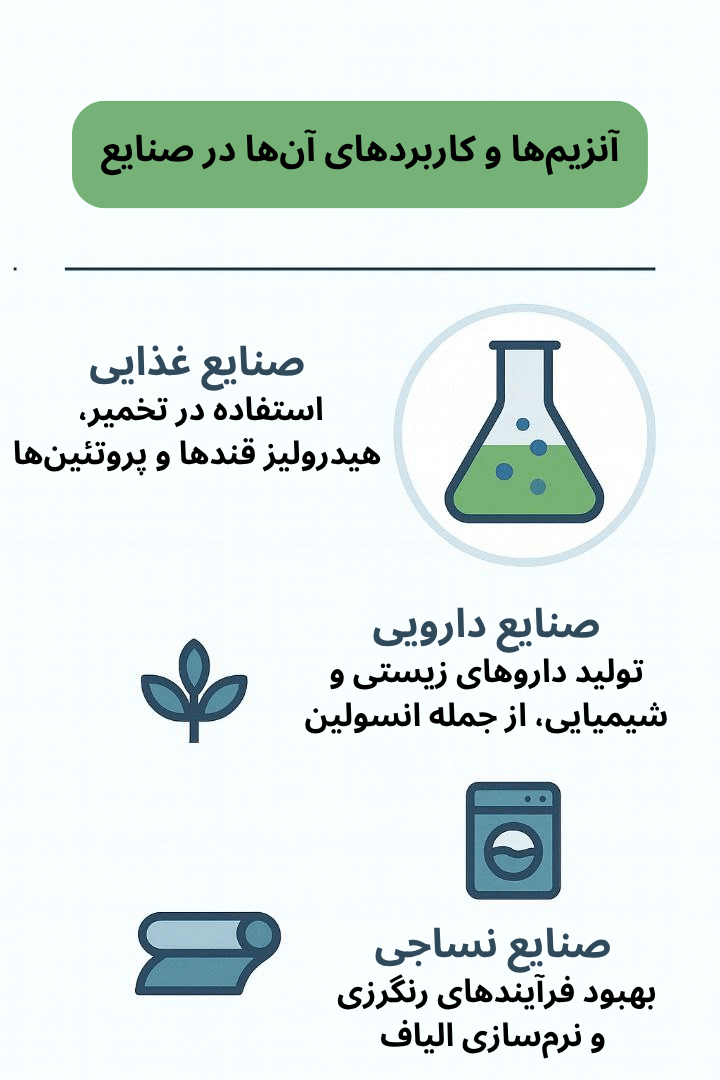 آنزیم‌ها و کاربردهای آن‌ها در صنایع

صنایع غذایی
استفاده در تخمیر، هیدرولیز قندها و پروتئین‌ها

صنایع دارویی
تولید داروهای زیستی و شیمیایی، از جمله انسولین

صنایع نساجی
بهبود فرآیندهای رنگرزی و نرم‌سازی الیاف